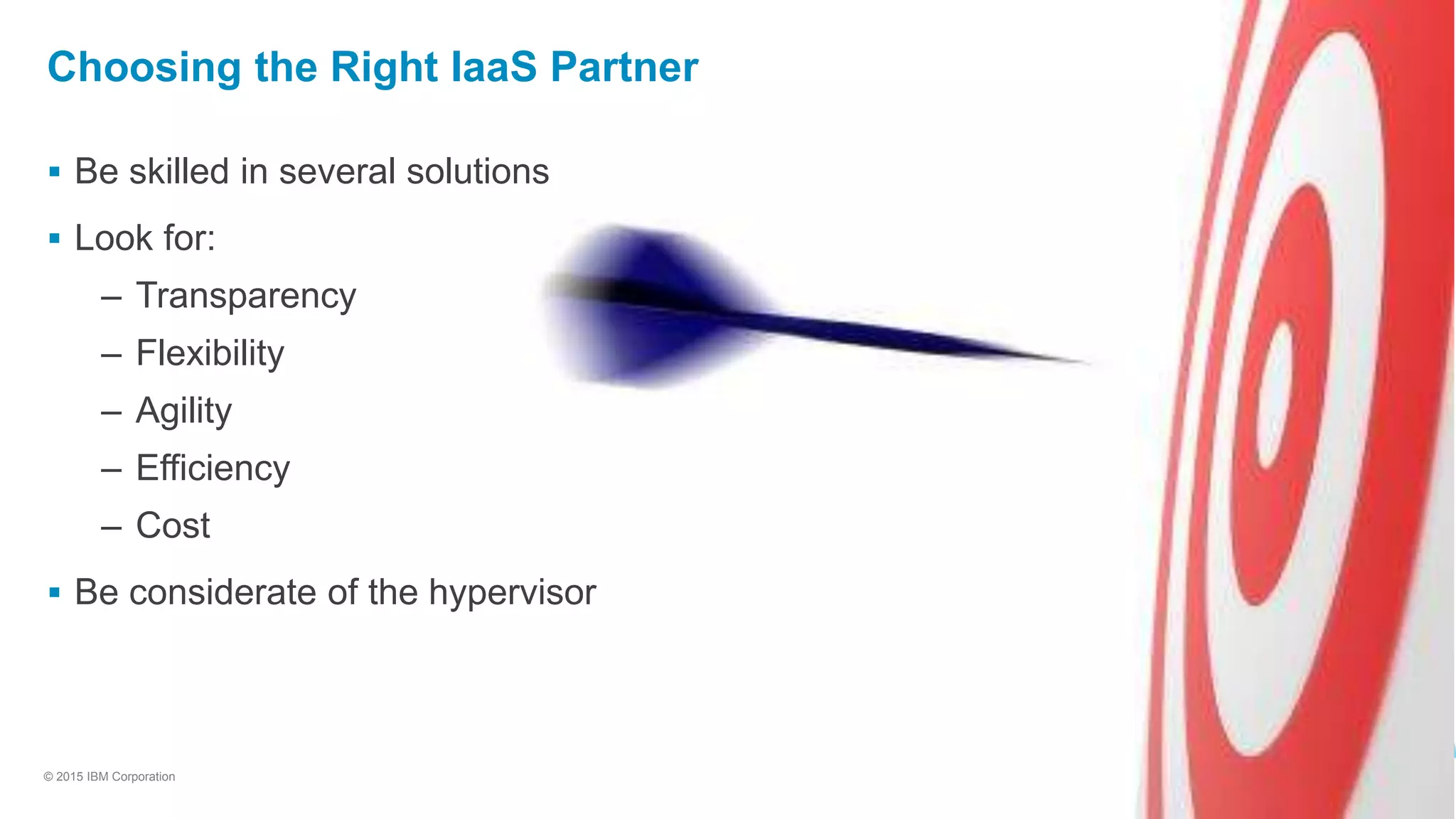 Choosing the Right IaaS Partner

▪ Be skilled in several solutions

▪ Look for:

– Transparency

– Flexibility

– Agility

– Efficiency

– Cost

▪ Be considerate of the hypervisor

© 2015 IBM Corporation